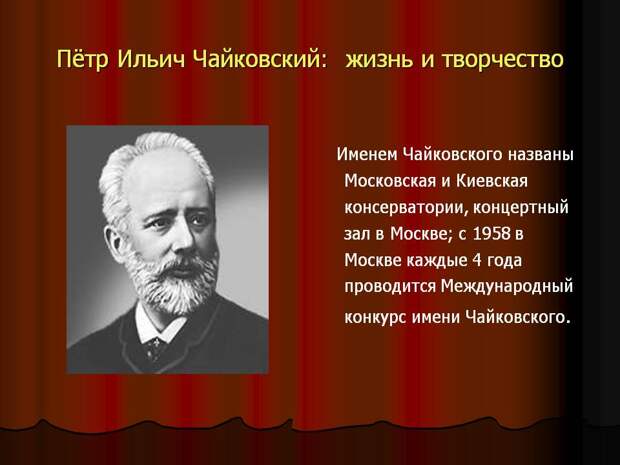 Пётр Ильич Чайковский: жизнь и творчество

Именем Чайковского названы Московская и Киевская консерватории, концертный зал в Москве; с 1958 в Москве каждые 4 года проводится Международный конкурс имени Чайковского.